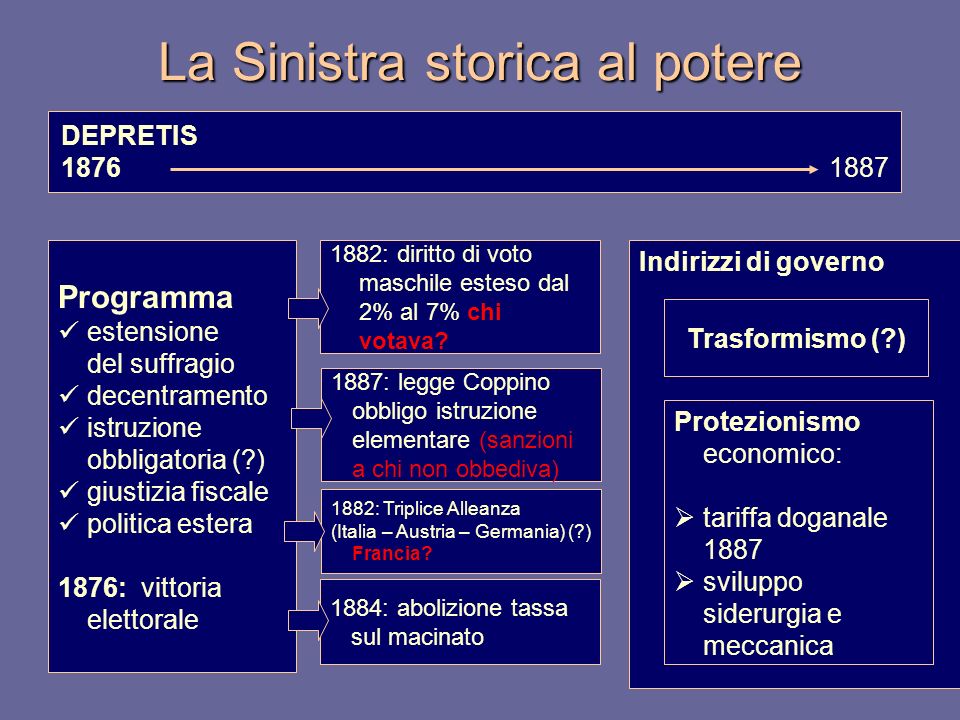 La Sinistra storica al potere

DEPRETIS
1876 1887

Programma
✓ estensione del suffragio
✓ decentramento
✓ istruzione obbligatoria (?)
✓ giustizia fiscale
✓ politica estera

1876: vittoria elettorale

1882: diritto di voto maschile esteso dal 2% al 7% chi votava?

1887: legge Coppino obbligo istruzione elementare (sanzioni a chi non obbediva)

1882: Triplice Alleanza (Italia – Austria – Germania) (?) Francia?

1884: abolizione tassa sul macinato

Indirizzi di governo

Trasformismo (?)

Protezionismo economico:

➢ tariffa doganale 1887
➢ sviluppo siderurgia e meccanica